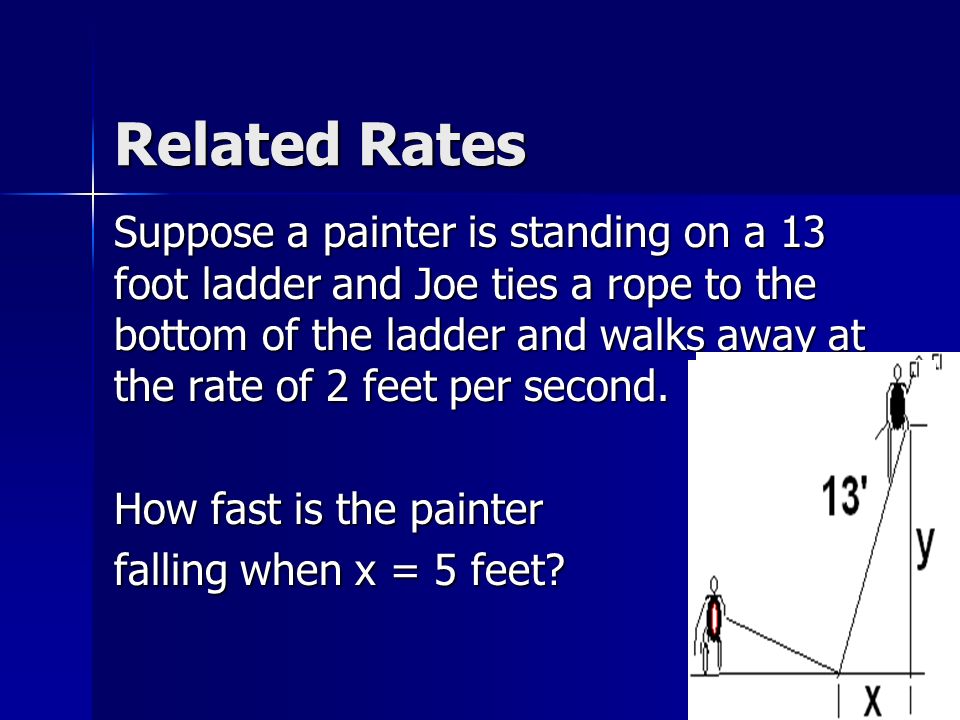 Related Rates

Suppose a painter is standing on a 13 foot ladder and Joe ties a rope to the bottom of the ladder and walks away at the rate of 2 feet per second.

How fast is the painter falling when x = 5 feet?

13'

y

x